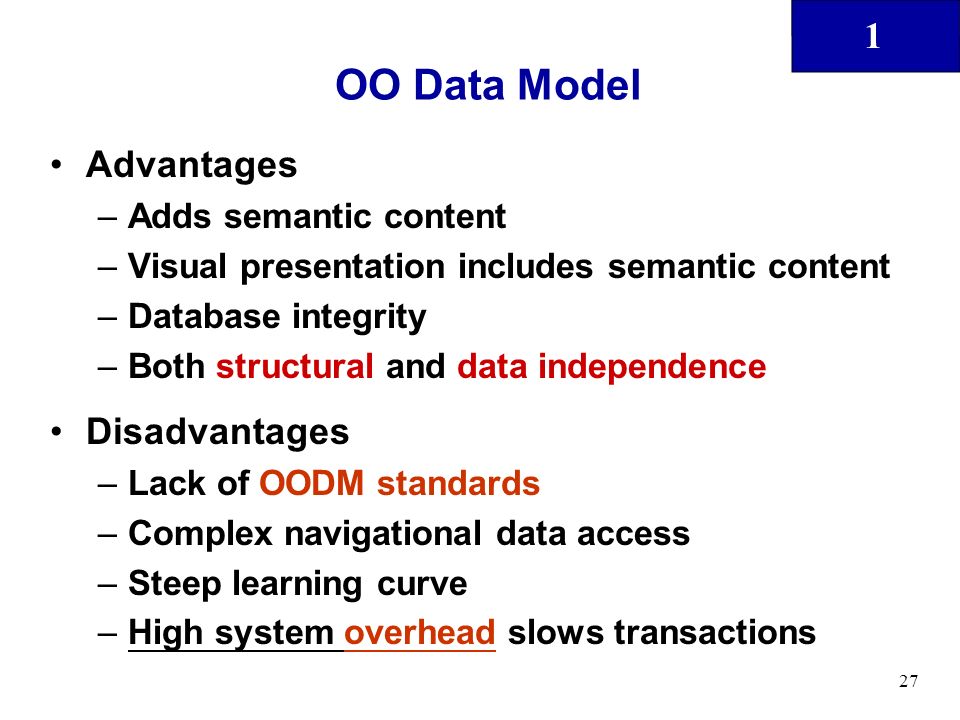 1

OO Data Model

• Advantages
– Adds semantic content
– Visual presentation includes semantic content
– Database integrity
– Both structural and data independence

• Disadvantages
– Lack of OODM standards
– Complex navigational data access
– Steep learning curve
– High system overhead slows transactions

27